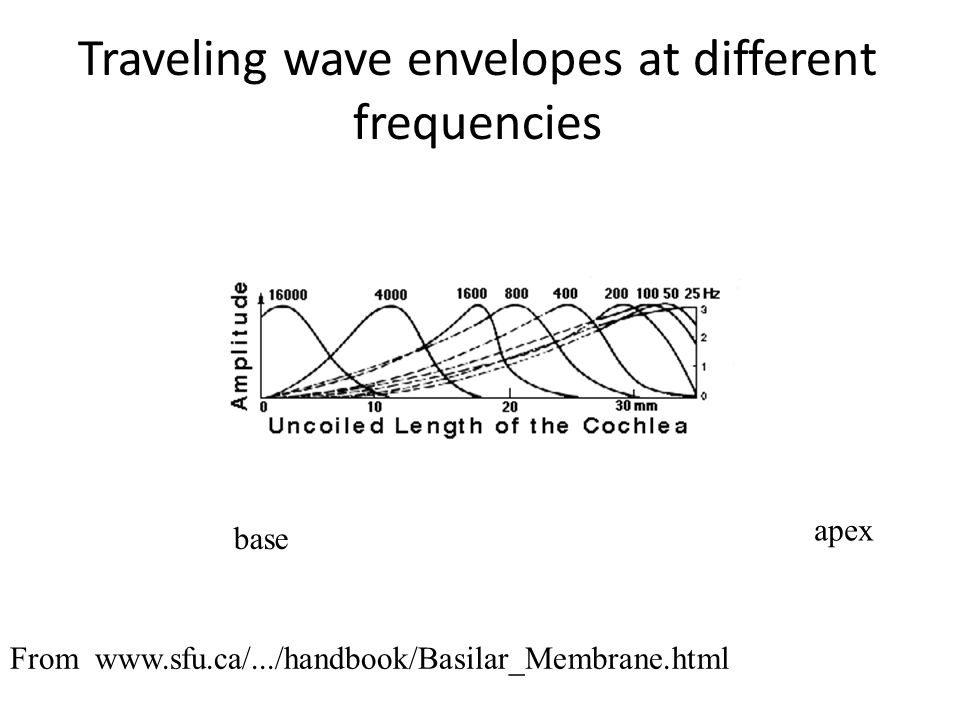 Traveling wave envelopes at different frequencies

Amplitude

16000 4000 1600 800 400 200 100 50 25 Hz

3
2
1
0

0 10 20 30 mm

Uncoiled Length of the Cochlea

base

apex

From www.sfu.ca/.../handbook/Basilar_Membrane.html